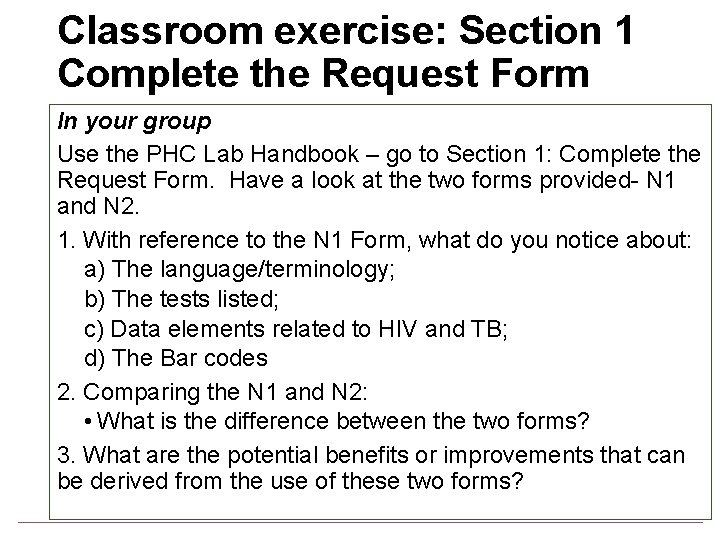 Classroom exercise: Section 1
Complete the Request Form

In your group

Use the PHC Lab Handbook – go to Section 1: Complete the Request Form. Have a look at the two forms provided- N1 and N2.

1. With reference to the N1 Form, what do you notice about:
a) The language/terminology;
b) The tests listed;
c) Data elements related to HIV and TB;
d) The Bar codes

2. Comparing the N1 and N2:
• What is the difference between the two forms?

3. What are the potential benefits or improvements that can be derived from the use of these two forms?